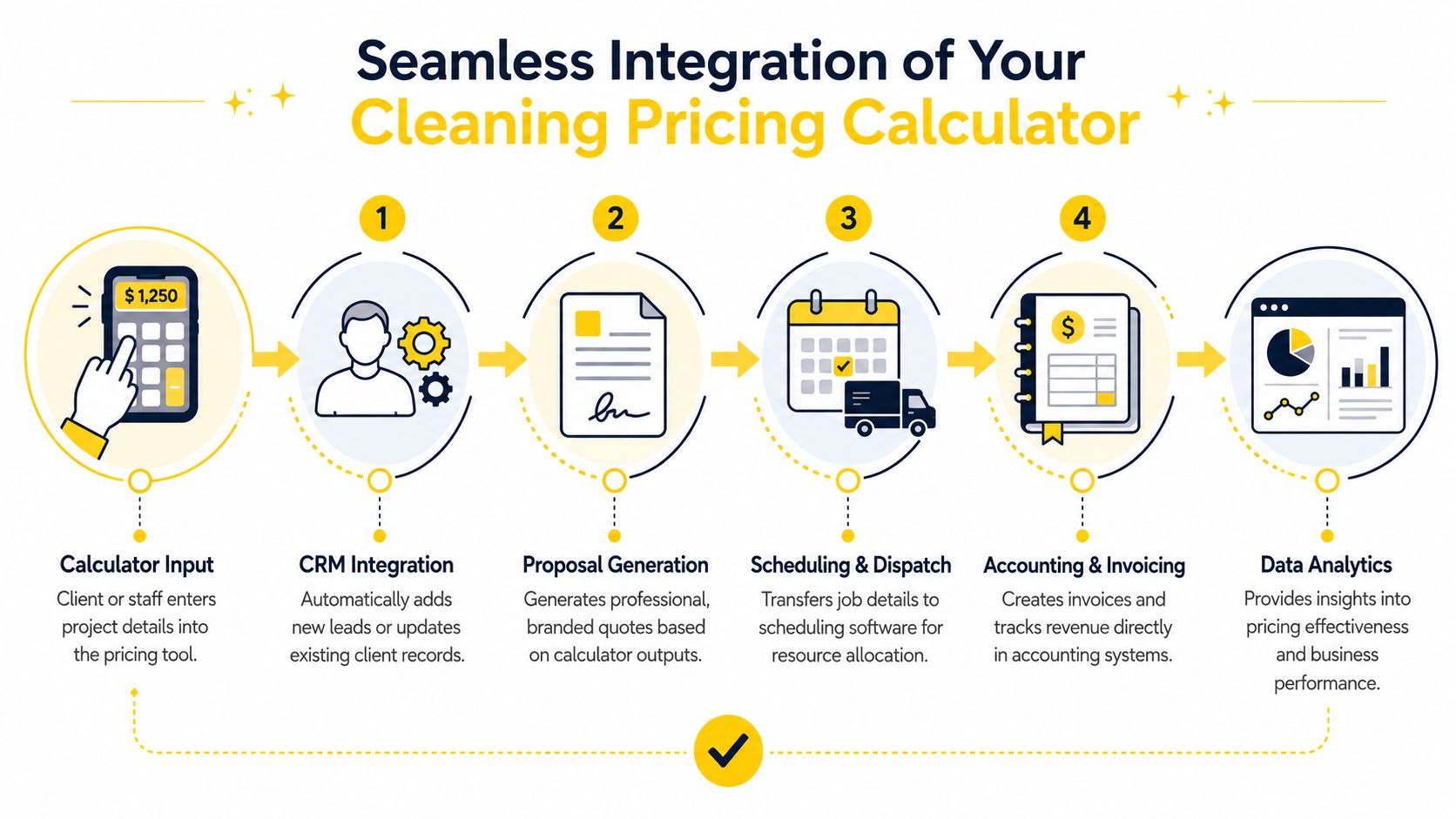 Seamless Integration of Your
Cleaning Pricing Calculator

1

2

3

4

$ 1,250

$

Calculator Input
Client or staff enters project details into the pricing tool.

CRM Integration
Automatically adds new leads or updates existing client records.

Proposal Generation
Generates professional, branded quotes based on calculator outputs.

Scheduling & Dispatch
Transfers job details to scheduling software for resource allocation.

Accounting & Invoicing
Creates invoices and tracks revenue directly in accounting systems.

Data Analytics
Provides insights into pricing effectiveness and business performance.